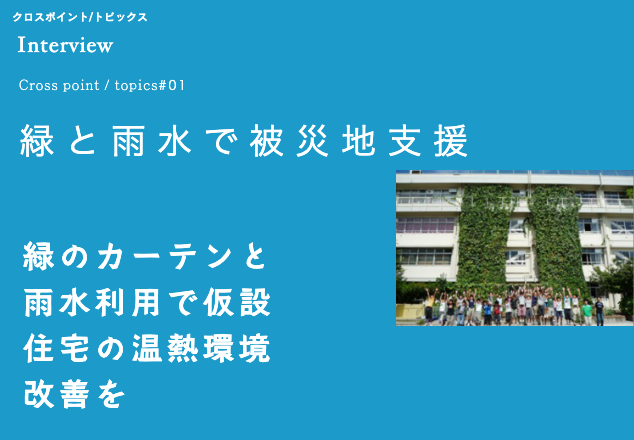 クロスポイント/トピックス

Interview

Cross point / topics#01

緑と雨水で被災地支援

緑のカーテンと雨水利用で仮設住宅の温熱環境改善を